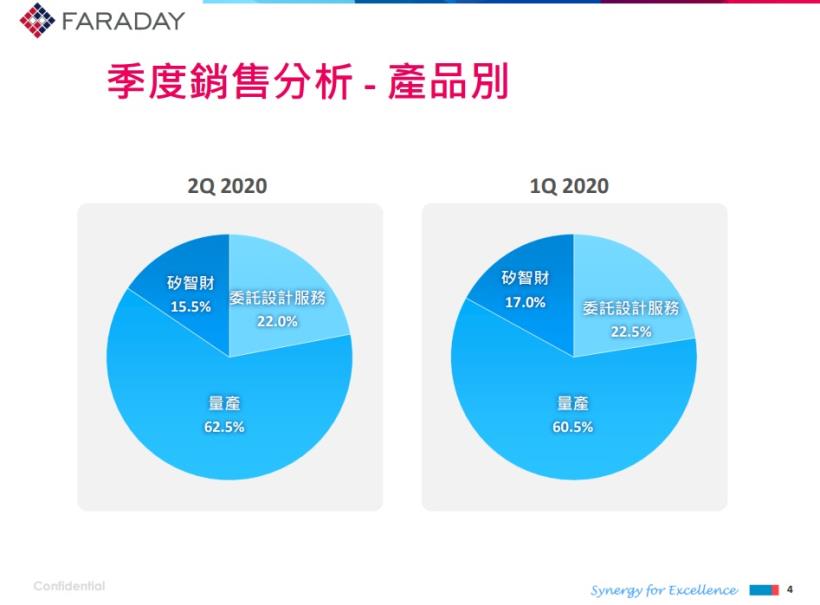 FARADAY

季度銷售分析 - 產品別

2Q 2020

矽智財
15.5%

委託設計服務
22.0%

量產
62.5%

1Q 2020

矽智財
17.0%

委託設計服務
22.5%

量產
60.5%

Confidential

Synergy for Excellence

4